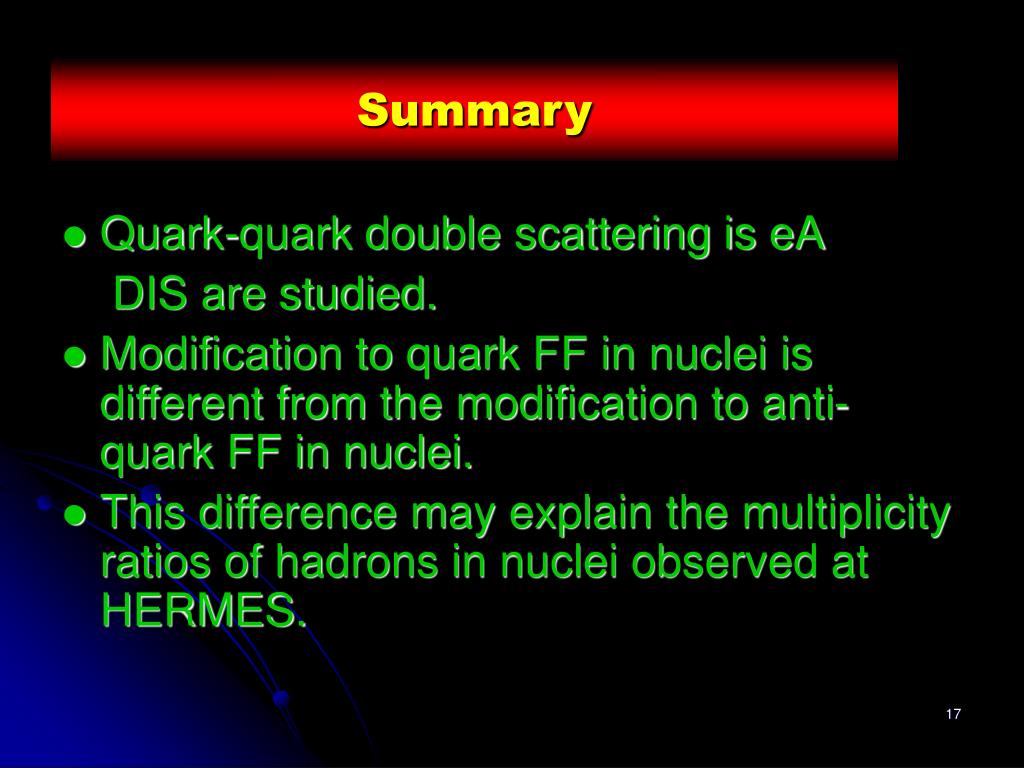 Summary

● Quark-quark double scattering is eA DIS are studied.

● Modification to quark FF in nuclei is different from the modification to anti-quark FF in nuclei.

● This difference may explain the multiplicity ratios of hadrons in nuclei observed at HERMES.

17